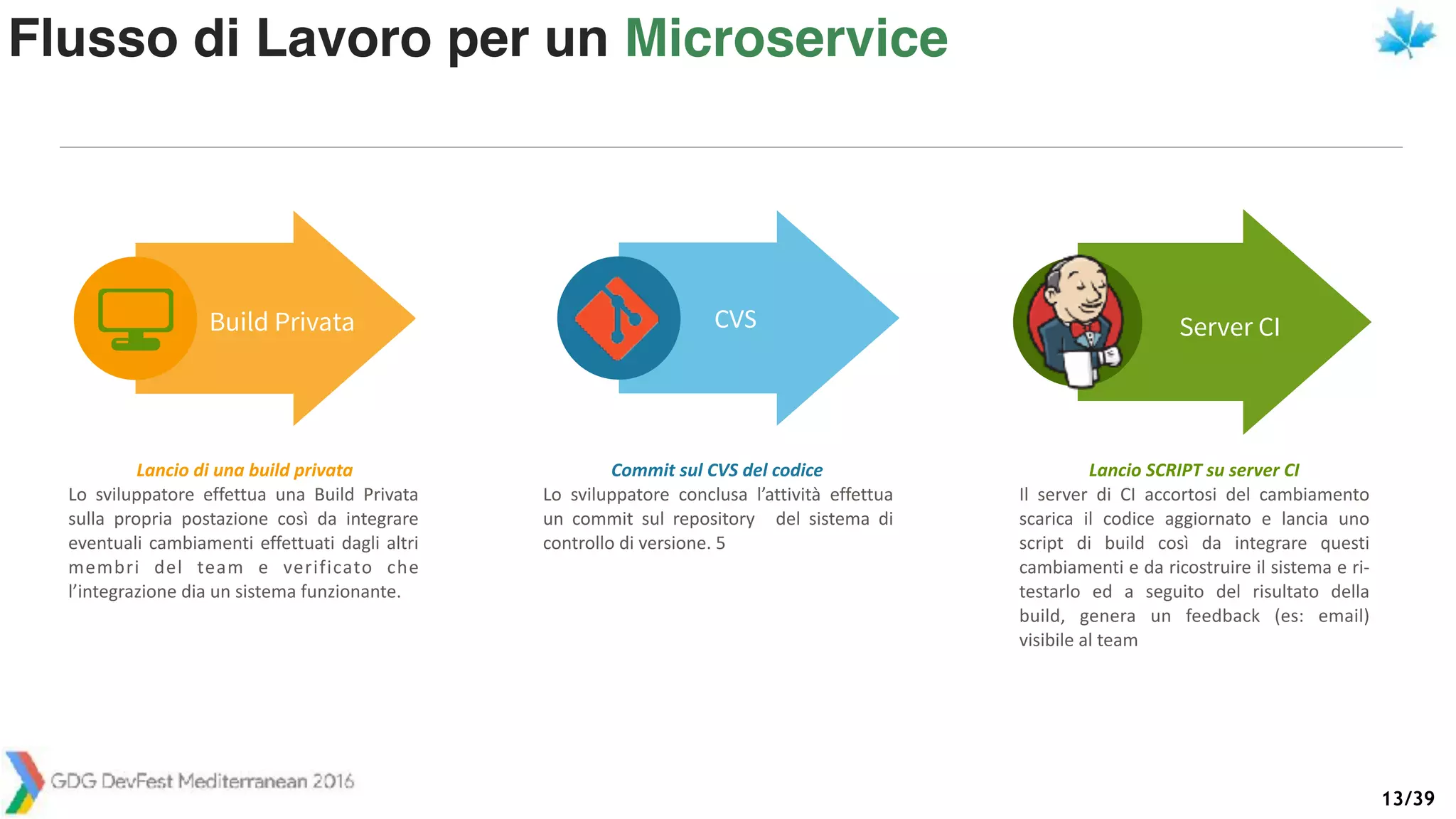 Flusso di Lavoro per un Microservice

Build Privata

CVS

Server CI

Lancio di una build privata
Lo sviluppatore effettua una Build Privata sulla propria postazione così da integrare eventuali cambiamenti effettuati dagli altri membri del team e verificato che l'integrazione dia un sistema funzionante.

Commit sul CVS del codice
Lo sviluppatore conclusa l'attività effettua un commit sul repository del sistema di controllo di versione. 5

Lancio SCRIPT su server CI
Il server di CI accortosi del cambiamento scarica il codice aggiornato e lancia uno script di build così da integrare questi cambiamenti e da ricostruire il sistema e ri-testarlo ed a seguito del risultato della build, genera un feedback (es: email) visibile al team

GDG DevFest Mediterranean 2016

13/39